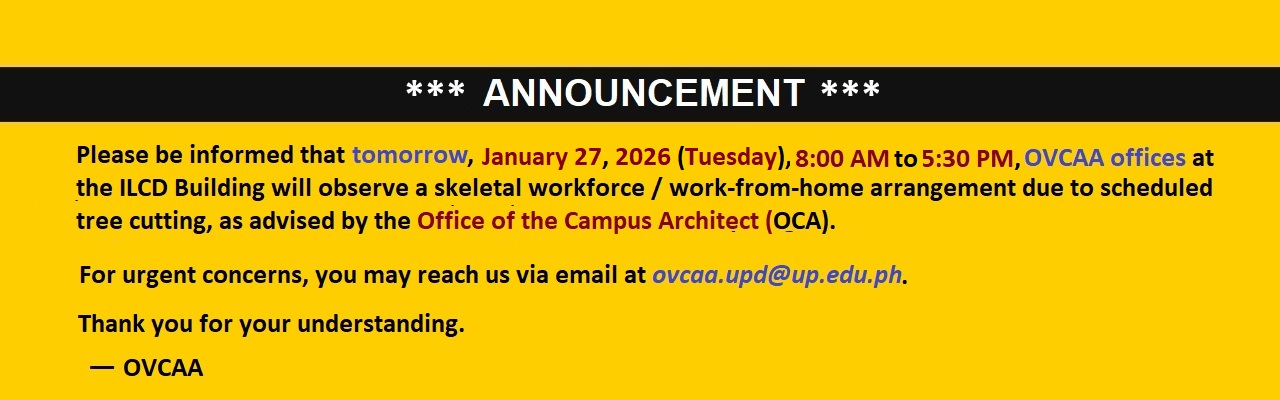 *** ANNOUNCEMENT ***

Please be informed that tomorrow, January 27, 2026 (Tuesday), 8:00 AM to 5:30 PM, OVCAA offices at the ILCD Building will observe a skeletal workforce / work-from-home arrangement due to scheduled tree cutting, as advised by the Office of the Campus Architect (OCA).

For urgent concerns, you may reach us via email at ovcaa.upd@up.edu.ph.

Thank you for your understanding.

— OVCAA